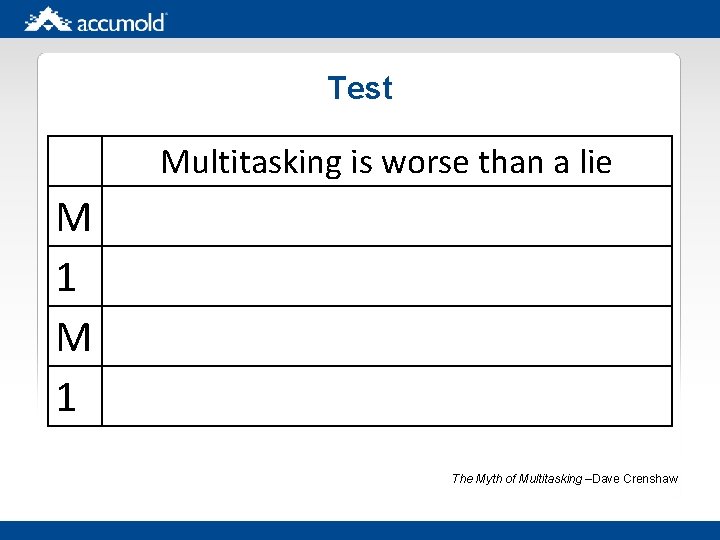 accumold

Test

| | Multitasking is worse than a lie |
|---|---|
| M | |
| 1 | |
| M | |
| 1 | |

The Myth of Multitasking –Dave Crenshaw